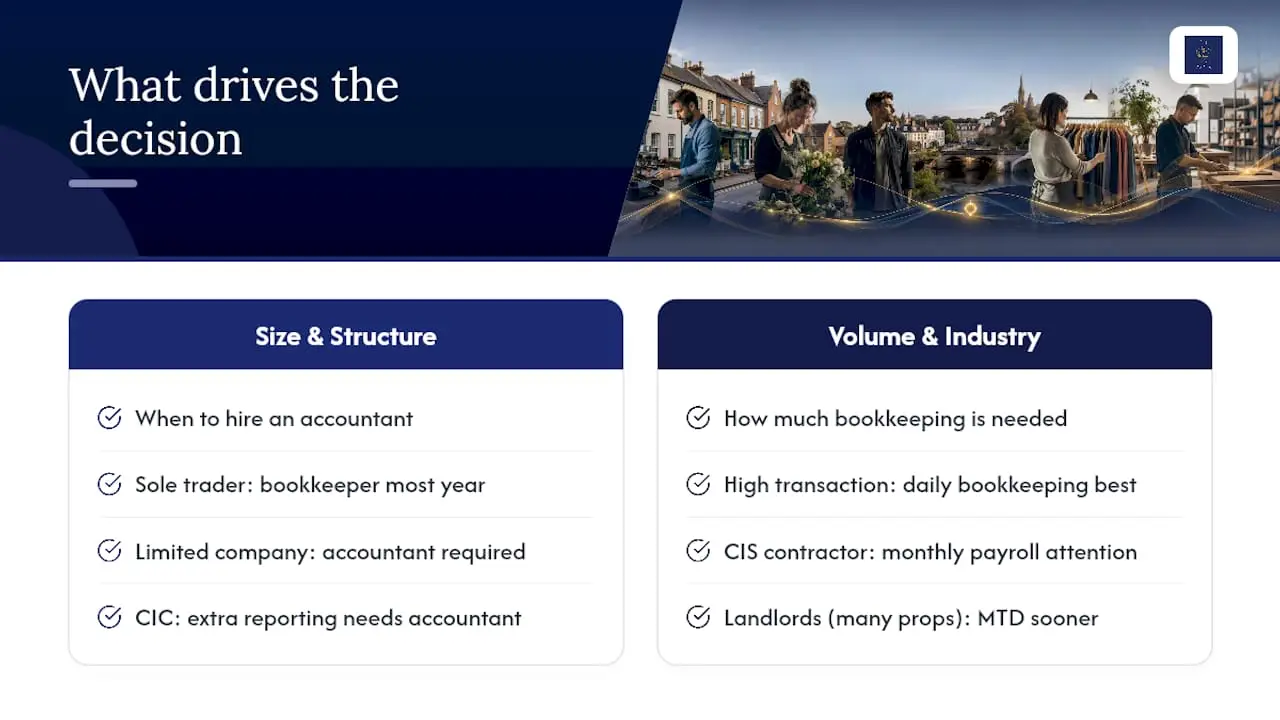 What drives the decision

Size & Structure

When to hire an accountant

Sole trader: bookkeeper most year

Limited company: accountant required

CIC: extra reporting needs accountant

Volume & Industry

How much bookkeeping is needed

High transaction: daily bookkeeping best

CIS contractor: monthly payroll attention

Landlords (many props): MTD sooner